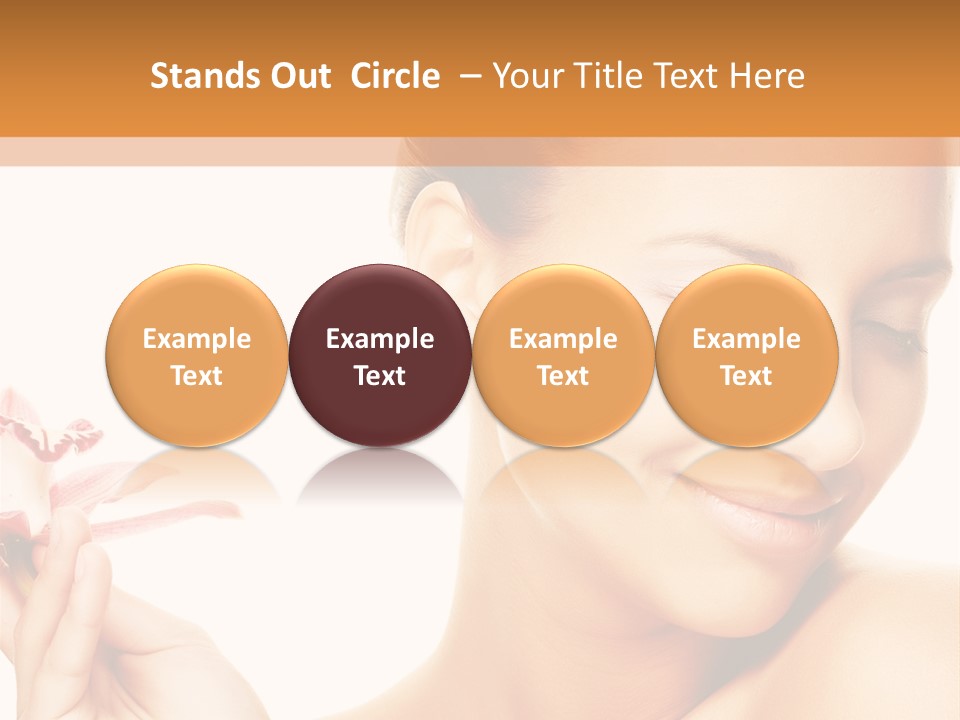 Stands Out Circle – Your Title Text Here

Example Text

Example Text

Example Text

Example Text